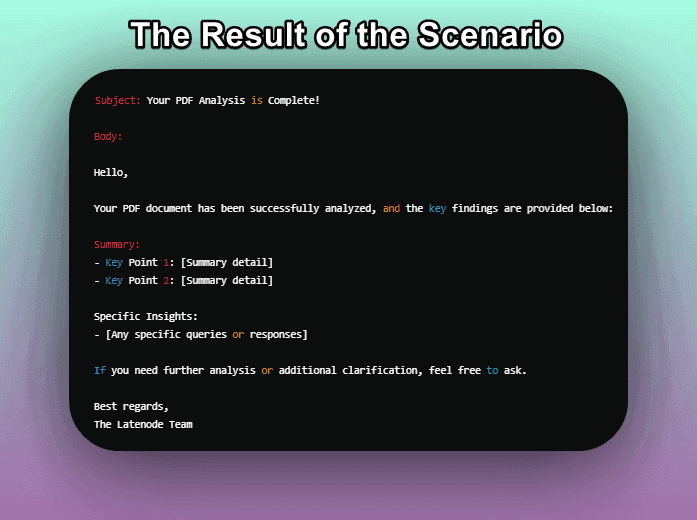 The Result of the Scenario

Subject: Your PDF Analysis is Complete!

Body:

Hello,

Your PDF document has been successfully analyzed, and the key findings are provided below:

Summary:
- Key Point 1: [Summary detail]
- Key Point 2: [Summary detail]

Specific Insights:
- [Any specific queries or responses]

If you need further analysis or additional clarification, feel free to ask.

Best regards,
The Latenode Team